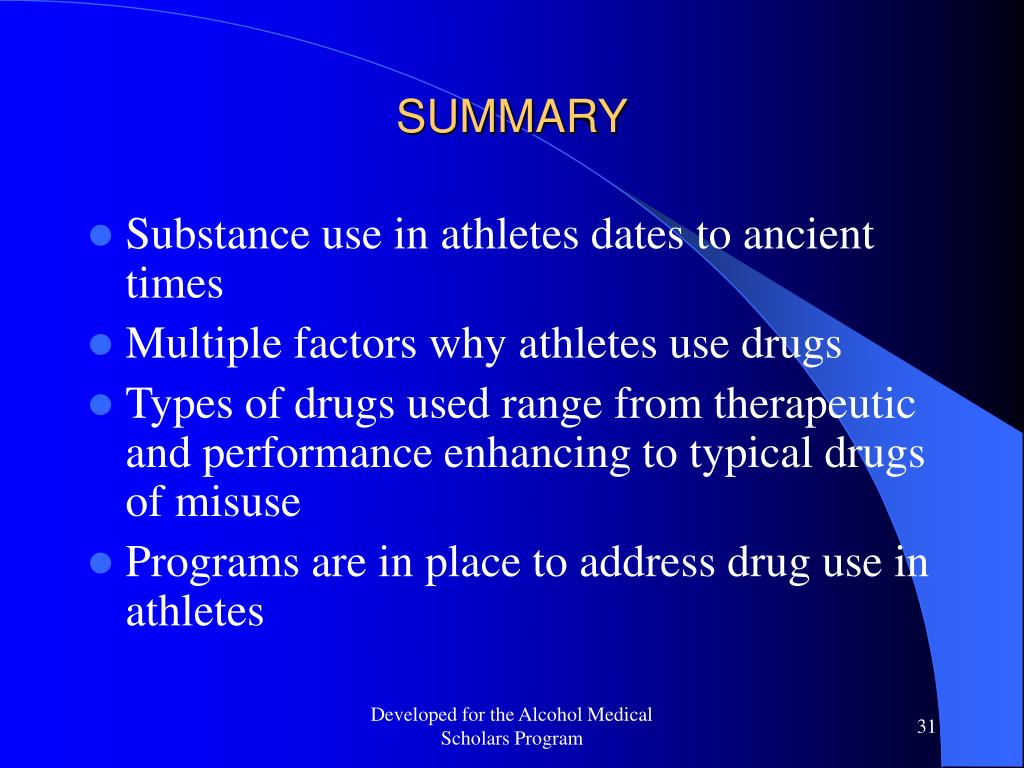 SUMMARY

- Substance use in athletes dates to ancient times
- Multiple factors why athletes use drugs
- Types of drugs used range from therapeutic and performance enhancing to typical drugs of misuse
- Programs are in place to address drug use in athletes

Developed for the Alcohol Medical Scholars Program

31